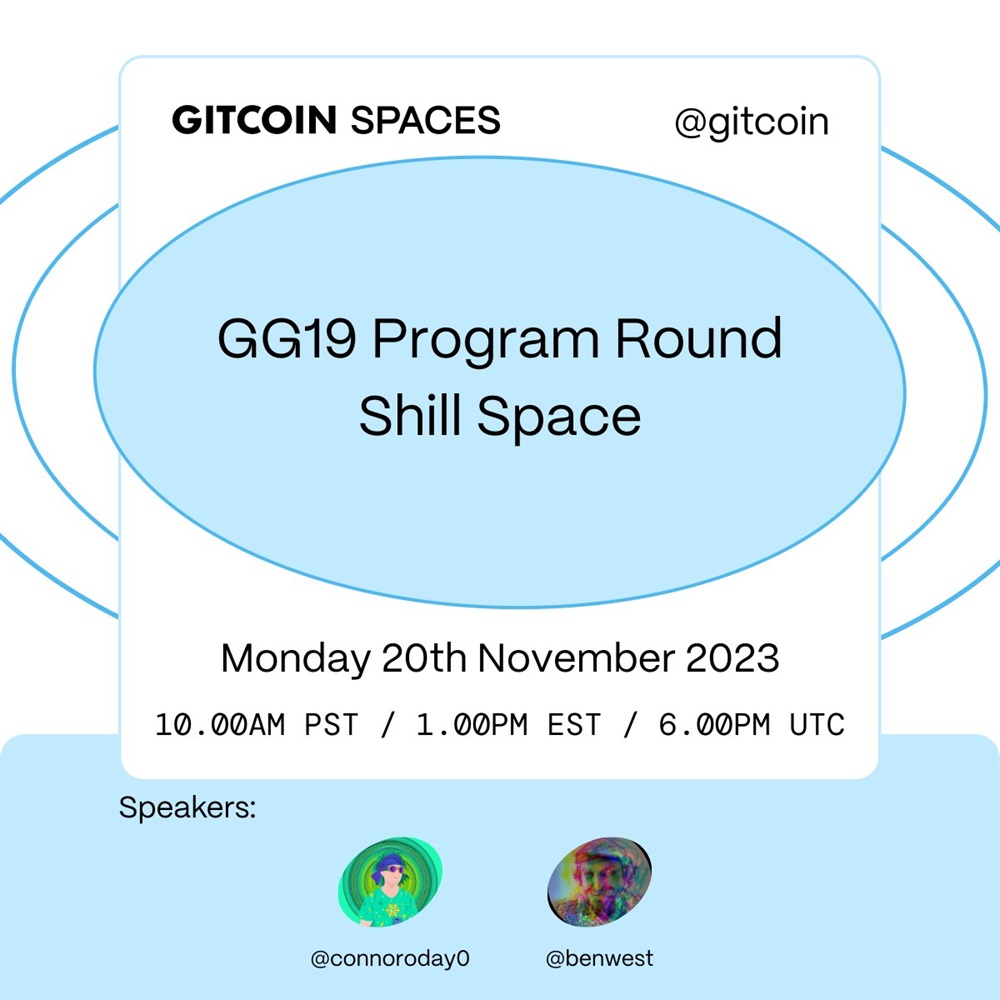 GITCOIN SPACES @gitcoin

GG19 Program Round Shill Space

Monday 20th November 2023

10.00AM PST / 1.00PM EST / 6.00PM UTC

Speakers:

@connoroday0

@benwest